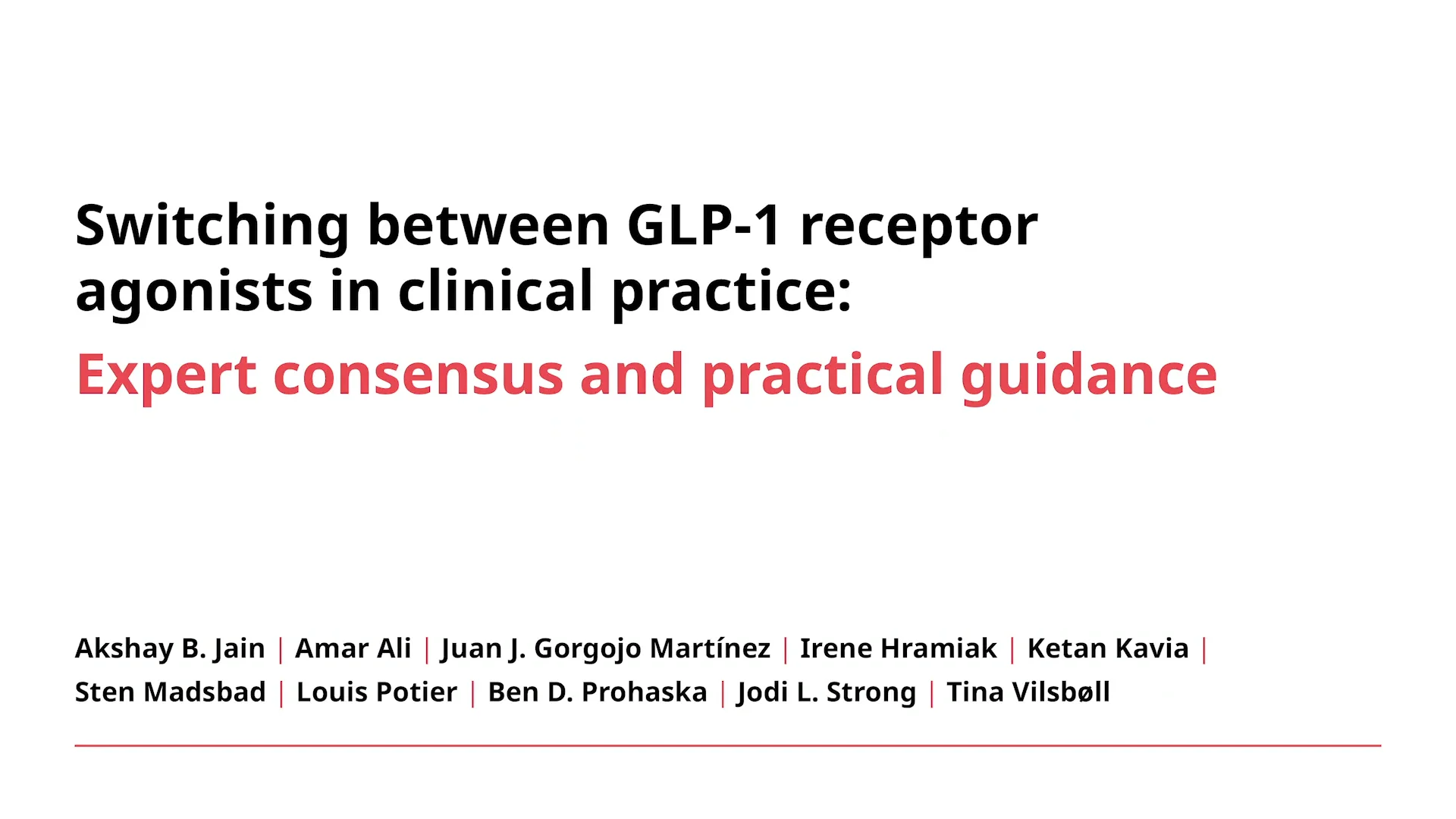 Switching between GLP-1 receptor agonists in clinical practice:

Expert consensus and practical guidance

Akshay B. Jain | Amar Ali | Juan J. Gorgojo Martínez | Irene Hramiak | Ketan Kavia | Sten Madsbad | Louis Potier | Ben D. Prohaska | Jodi L. Strong | Tina Vilsbøll